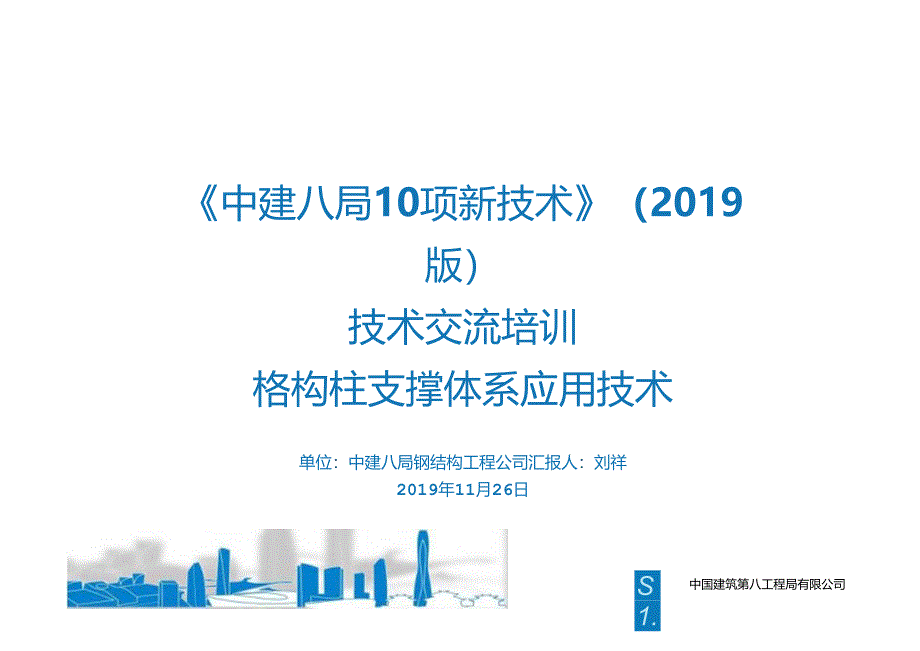 《中建八局10项新技术》（2019版）

技术交流培训

格构柱支撑体系应用技术

单位：中建八局钢结构工程公司汇报人：刘祥

2019年11月26日

S
1.

中国建筑第八工程局有限公司